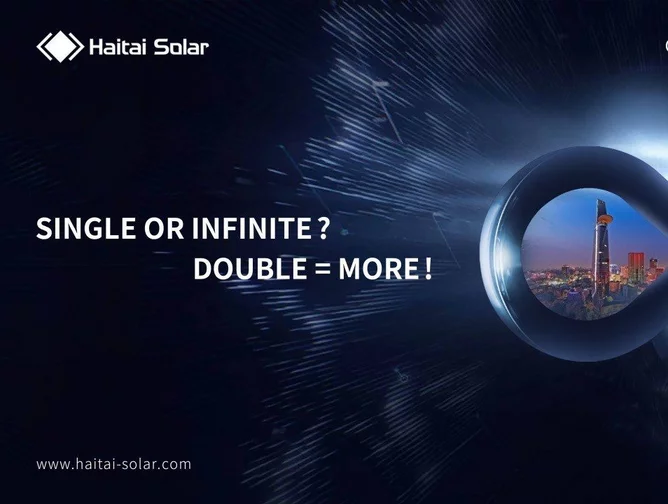 Haitai Solar

SINGLE OR INFINITE ?
DOUBLE = MORE !

www.haitai-solar.com